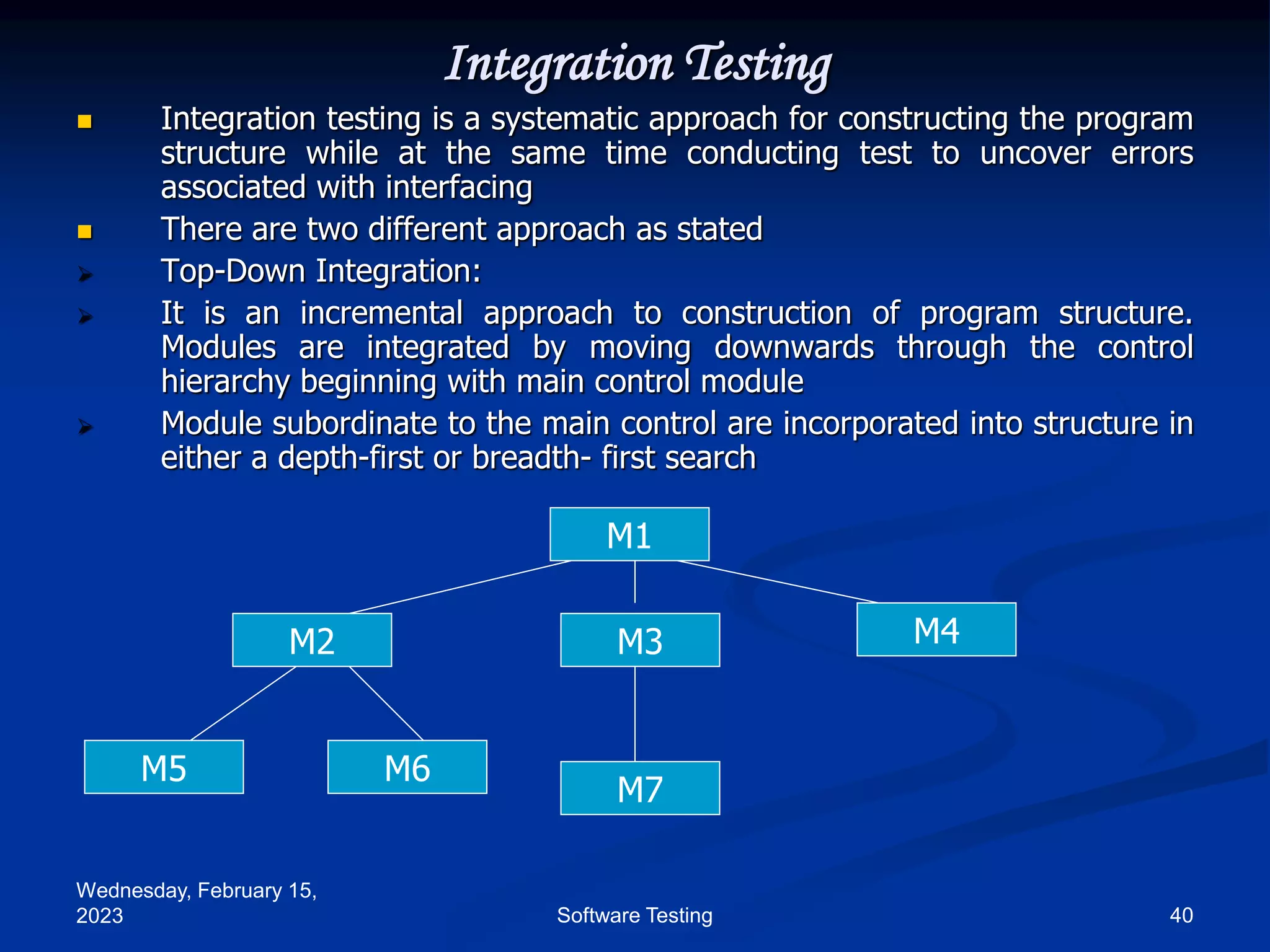 Integration Testing

Integration testing is a systematic approach for constructing the program structure while at the same time conducting test to uncover errors associated with interfacing

There are two different approach as stated

Top-Down Integration:

It is an incremental approach to construction of program structure. Modules are integrated by moving downwards through the control hierarchy beginning with main control module

Module subordinate to the main control are incorporated into structure in either a depth-first or breadth- first search

M1

M2

M3

M4

M5

M6

M7

Wednesday, February 15, 2023

Software Testing

40